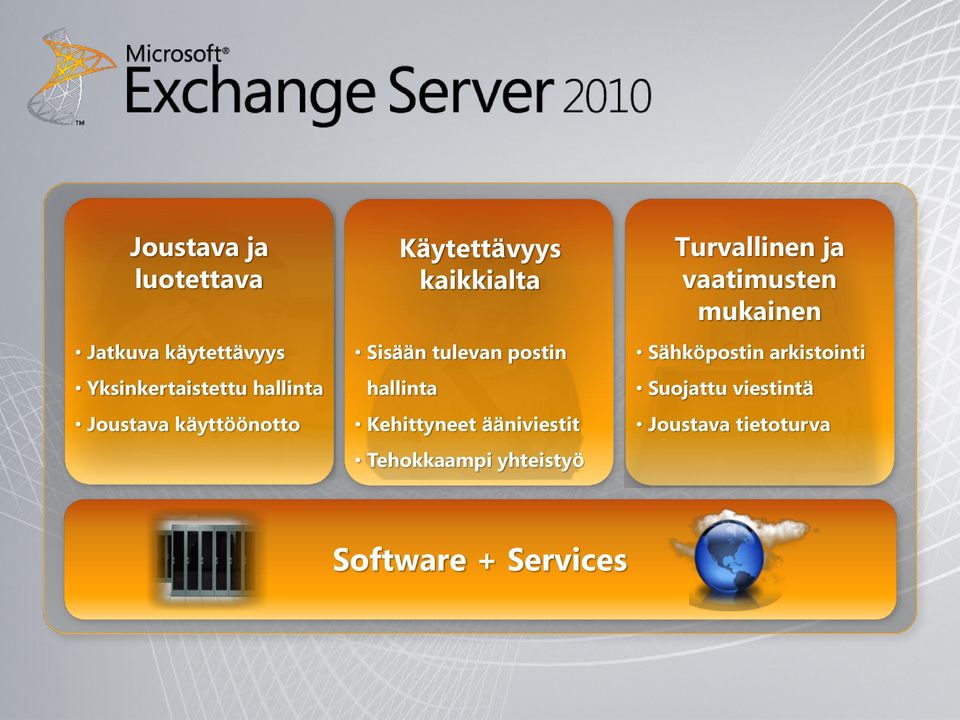 Microsoft®
Exchange Server 2010

Joustava ja luotettava

• Jatkuva käytettävyys
• Yksinkertaistettu hallinta
• Joustava käyttöönotto

Käytettävyys kaikkialta

• Sisään tulevan postin hallinta
• Kehittyneet ääniviestit
• Tehokkaampi yhteistyö

Turvallinen ja vaatimusten mukainen

• Sähköpostin arkistointi
• Suojattu viestintä
• Joustava tietoturva

Software + Services